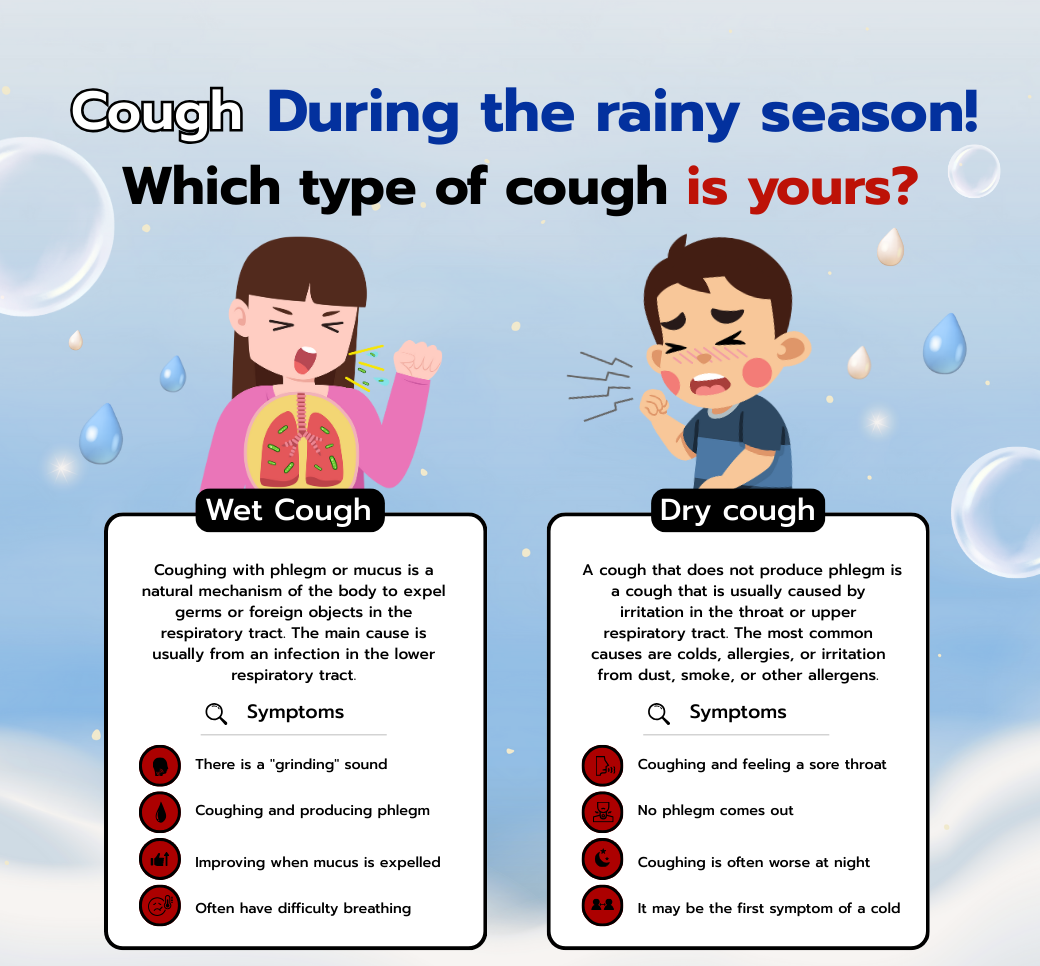 Cough During the rainy season!
Which type of cough is yours?

Wet Cough

Coughing with phlegm or mucus is a natural mechanism of the body to expel germs or foreign objects in the respiratory tract. The main cause is usually from an infection in the lower respiratory tract.

Symptoms

There is a "grinding" sound

Coughing and producing phlegm

Improving when mucus is expelled

Often have difficulty breathing

Dry cough

A cough that does not produce phlegm is a cough that is usually caused by irritation in the throat or upper respiratory tract. The most common causes are colds, allergies, or irritation from dust, smoke, or other allergens.

Symptoms

Coughing and feeling a sore throat

No phlegm comes out

Coughing is often worse at night

It may be the first symptom of a cold